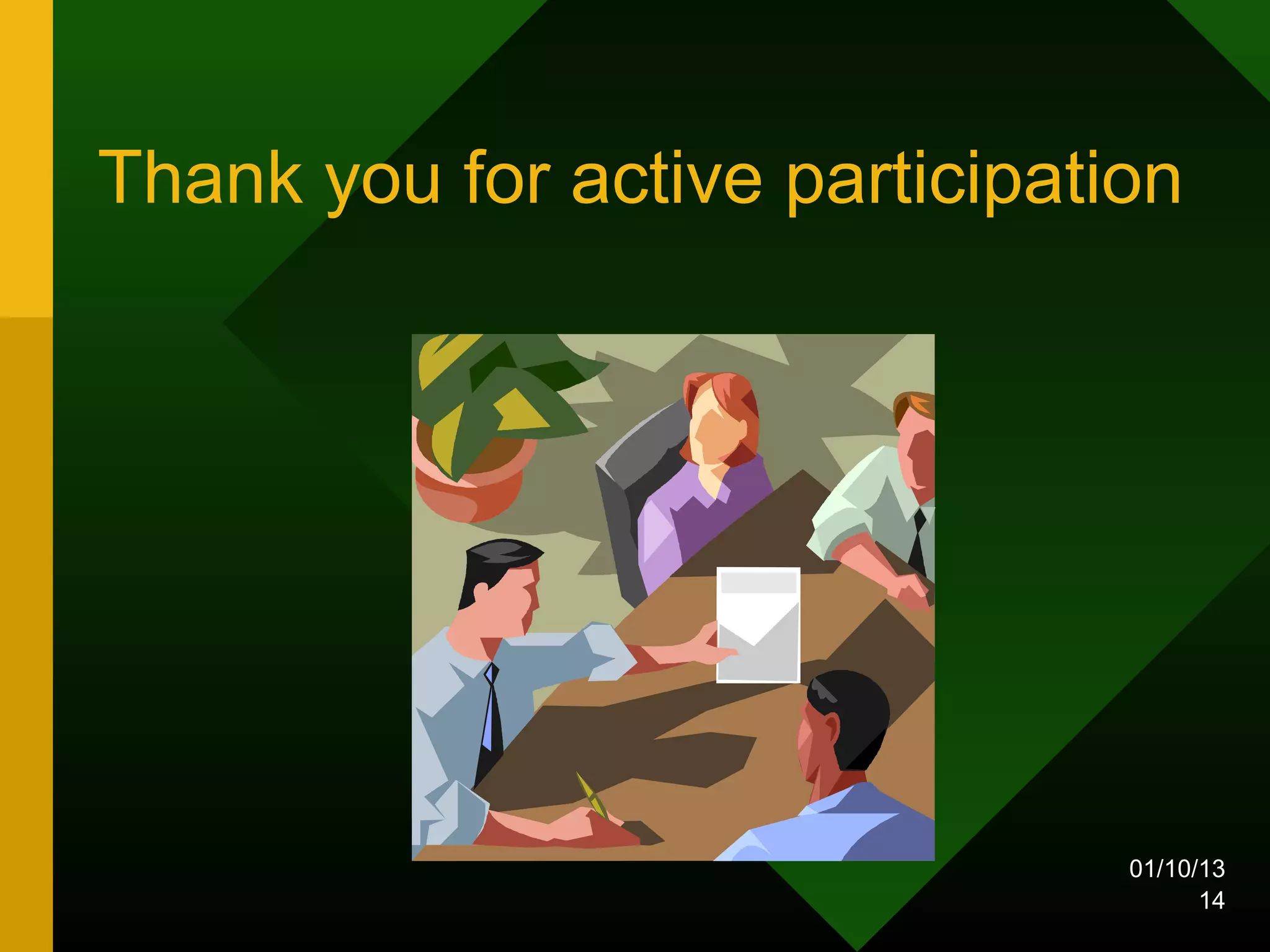 Thank you for active participation

01/10/13
14